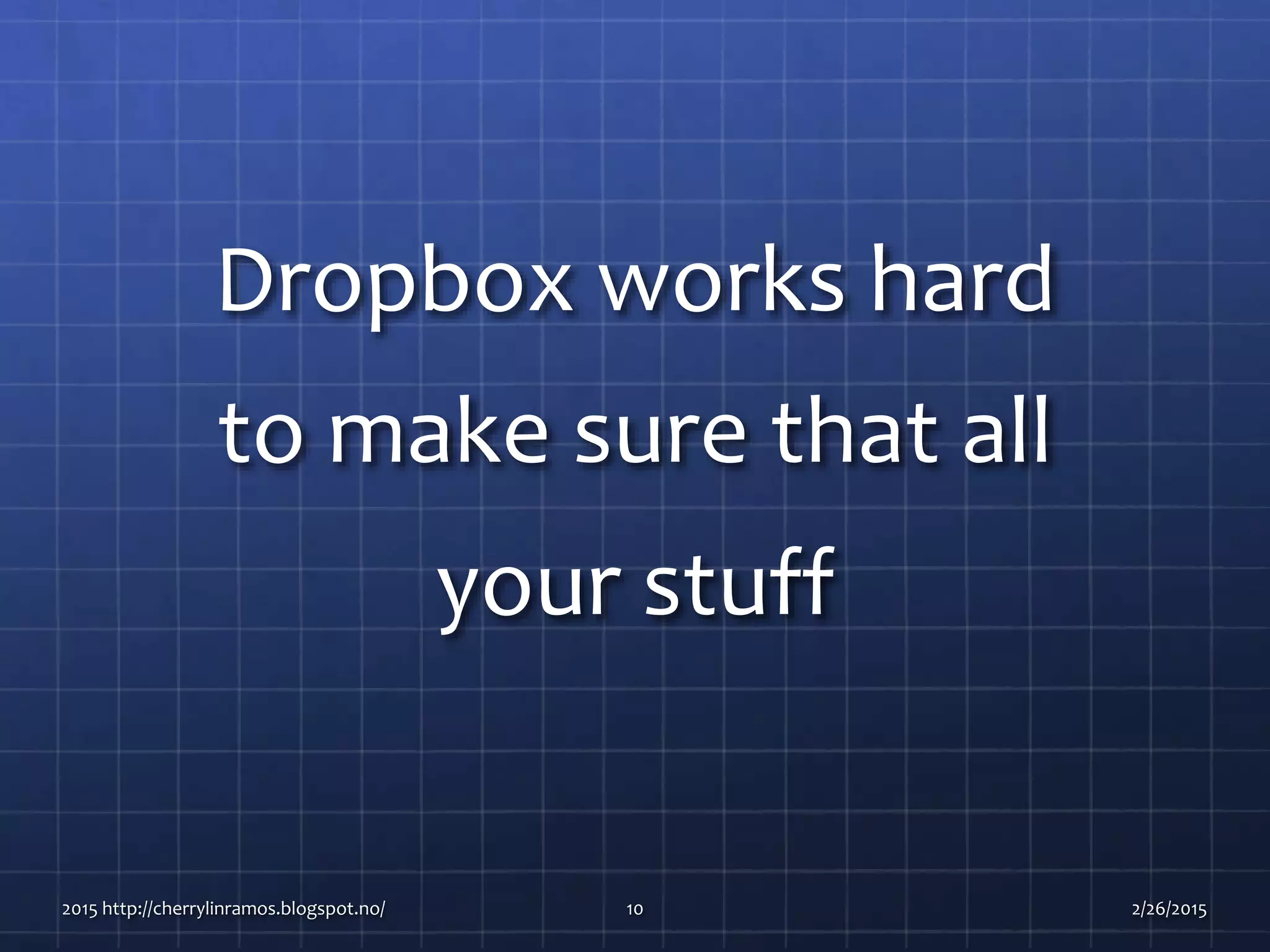 Dropbox works hard to make sure that all your stuff

2015 http://cherrylinramos.blogspot.no/

10

2/26/2015